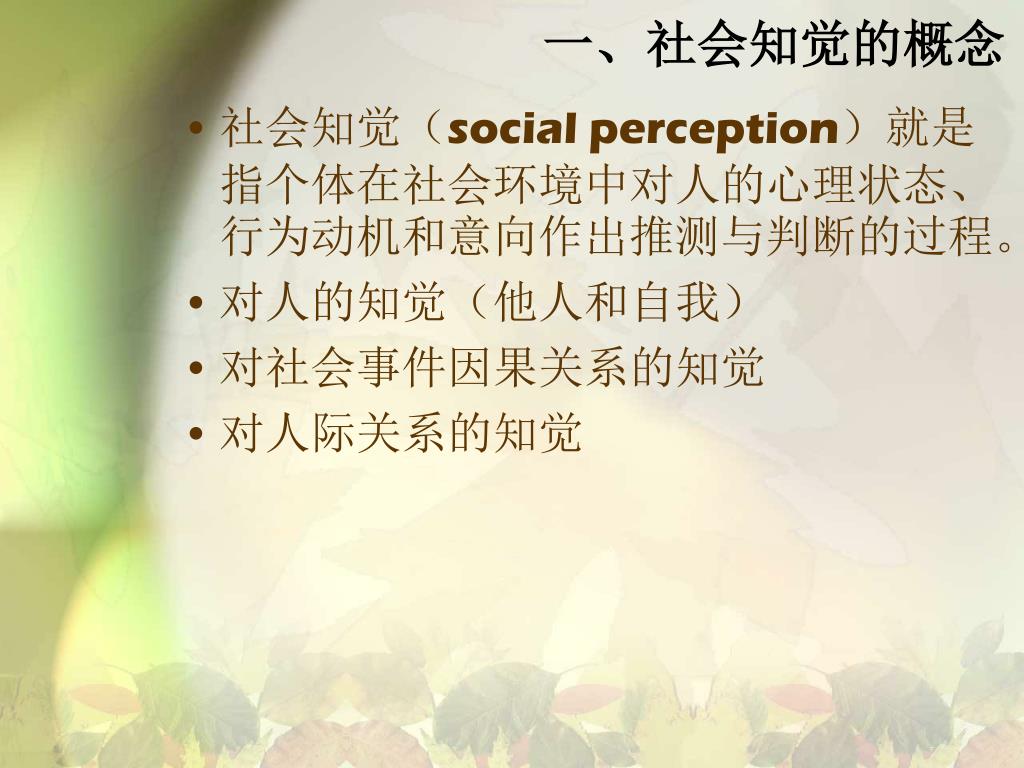 一、社会知觉的概念

• 社会知觉（social perception）就是指个体在社会环境中对人的心理状态、行为动机和意向作出推测与判断的过程。
• 对人的知觉（他人和自我）
• 对社会事件因果关系的知觉
• 对人际关系的知觉